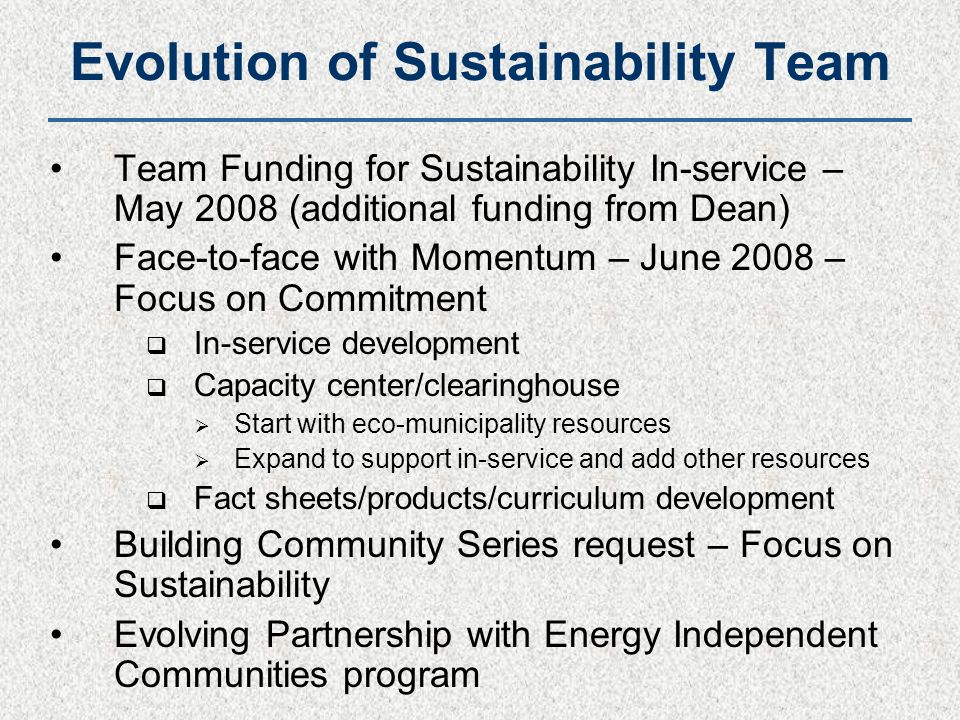 Evolution of Sustainability Team

• Team Funding for Sustainability In-service – May 2008 (additional funding from Dean)
• Face-to-face with Momentum – June 2008 – Focus on Commitment
  ❑ In-service development
  ❑ Capacity center/clearinghouse
    ➢ Start with eco-municipality resources
    ➢ Expand to support in-service and add other resources
  ❑ Fact sheets/products/curriculum development
• Building Community Series request – Focus on Sustainability
• Evolving Partnership with Energy Independent Communities program